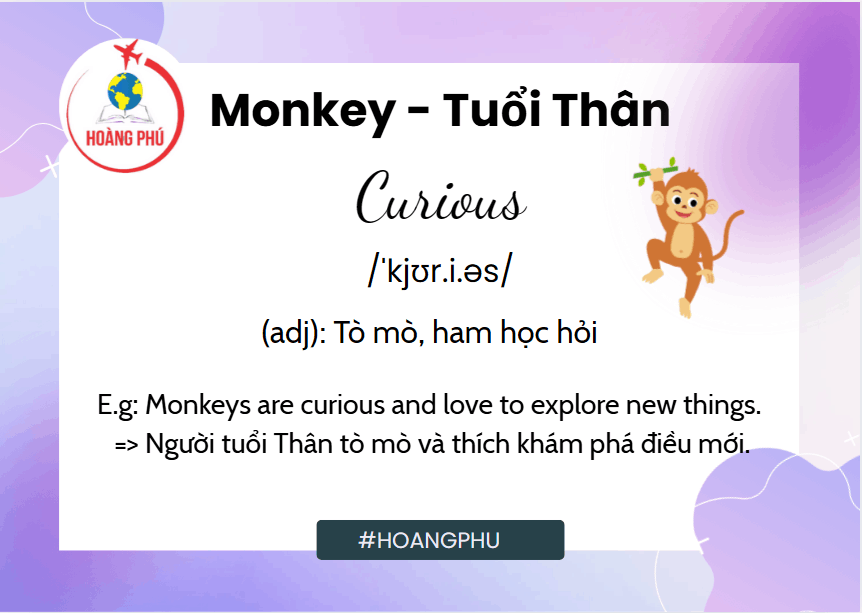 HOÀNG PHÚ

Monkey - Tuổi Thân

Curious

/ˈkjʊr.i.əs/

(adj): Tò mò, ham học hỏi

E.g: Monkeys are curious and love to explore new things.
=> Người tuổi Thân tò mò và thích khám phá điều mới.

#HOANGPHU